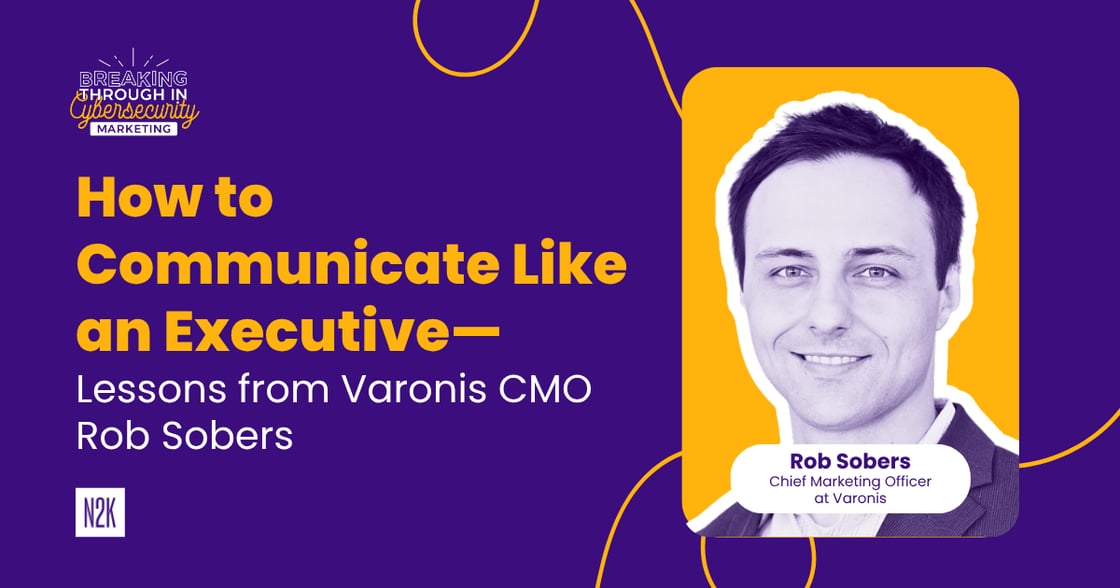 BREAKING THROUGH IN Cybersecurity MARKETING

How to Communicate Like an Executive—
Lessons from Varonis CMO Rob Sobers

N2K

Rob Sobers
Chief Marketing Officer at Varonis